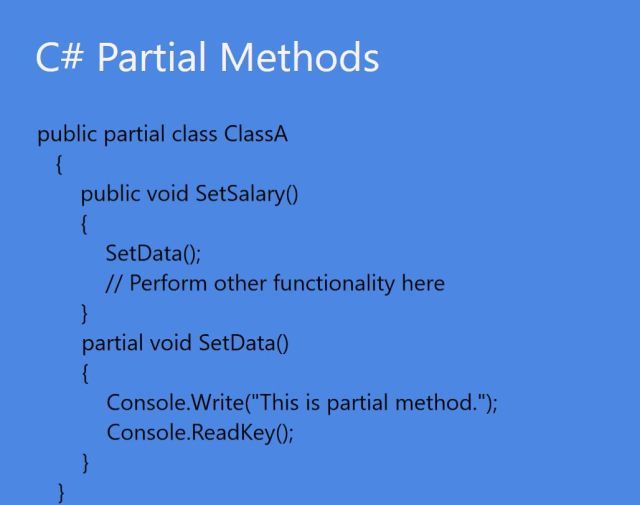 C# Partial Methods

public partial class ClassA
{
public void SetSalary()
{
SetData();
// Perform other functionality here
}
partial void SetData()
{
Console.Write("This is partial method.");
Console.ReadKey();
}
}